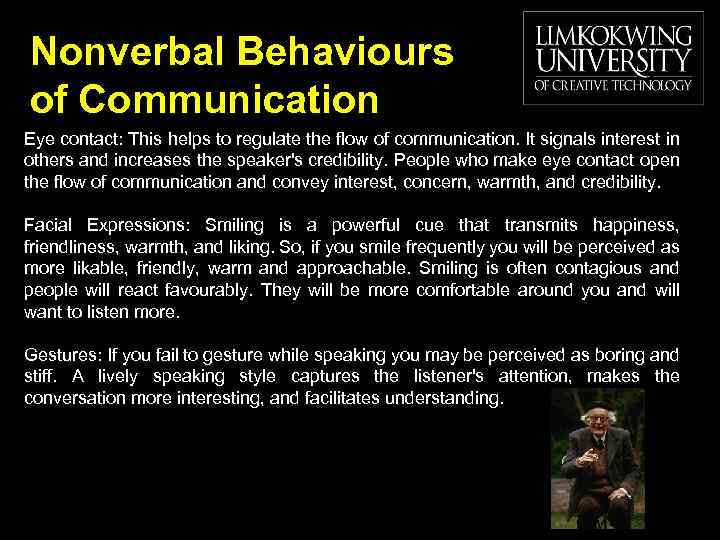 Nonverbal Behaviours of Communication

LIMKOKWING UNIVERSITY OF CREATIVE TECHNOLOGY

Eye contact: This helps to regulate the flow of communication. It signals interest in others and increases the speaker's credibility. People who make eye contact open the flow of communication and convey interest, concern, warmth, and credibility.

Facial Expressions: Smiling is a powerful cue that transmits happiness, friendliness, warmth, and liking. So, if you smile frequently you will be perceived as more likable, friendly, warm and approachable. Smiling is often contagious and people will react favourably. They will be more comfortable around you and will want to listen more.

Gestures: If you fail to gesture while speaking you may be perceived as boring and stiff. A lively speaking style captures the listener's attention, makes the conversation more interesting, and facilitates understanding.